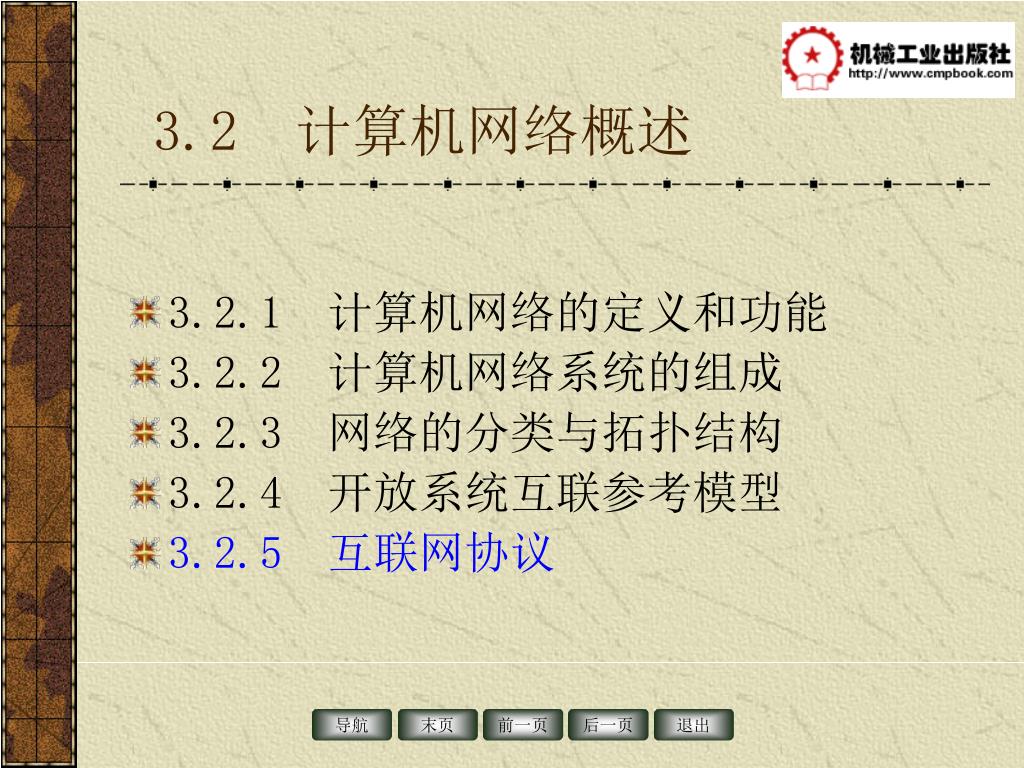 机械工业出版社
http://www.cmpbook.com

3.2　计算机网络概述

3.2.1　计算机网络的定义和功能
3.2.2　计算机网络系统的组成
3.2.3　网络的分类与拓扑结构
3.2.4　开放系统互联参考模型
3.2.5　互联网协议

导航　末页　前一页　后一页　退出